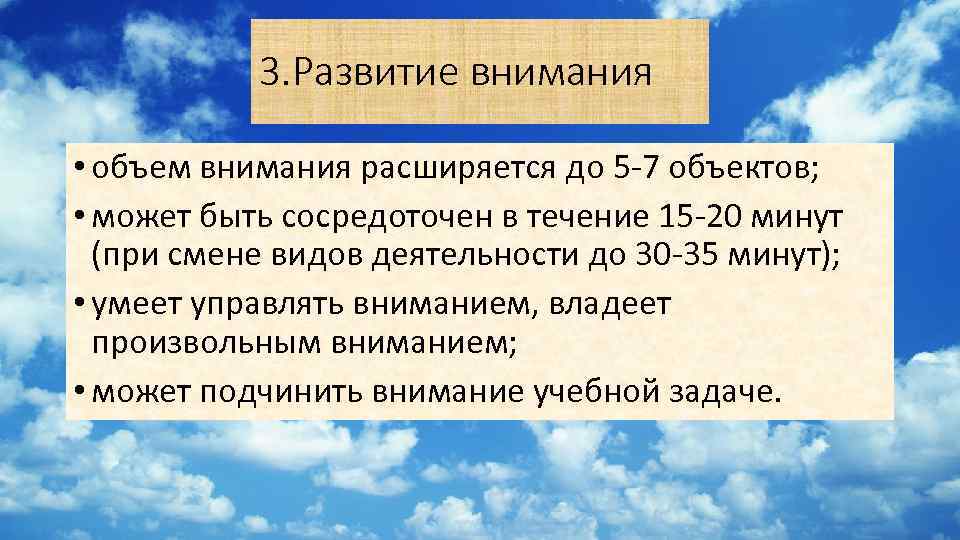 3.Развитие внимания

• объем внимания расширяется до 5-7 объектов;
• может быть сосредоточен в течение 15-20 минут (при смене видов деятельности до 30-35 минут);
• умеет управлять вниманием, владеет произвольным вниманием;
• может подчинить внимание учебной задаче.